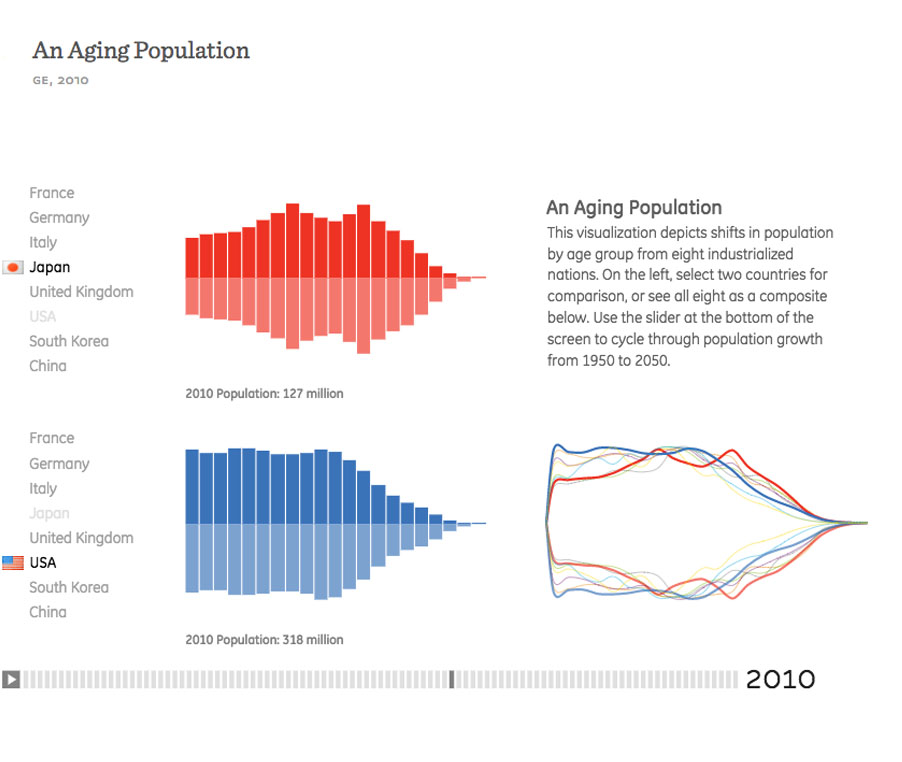 An Aging Population

GE, 2010

France
Germany
Italy
Japan
United Kingdom
USA
South Korea
China

2010 Population: 127 million

An Aging Population

This visualization depicts shifts in population by age group from eight industrialized nations. On the left, select two countries for comparison, or see all eight as a composite below. Use the slider at the bottom of the screen to cycle through population growth from 1950 to 2050.

France
Germany
Italy
Japan
United Kingdom
USA
South Korea
China

2010 Population: 318 million

2010